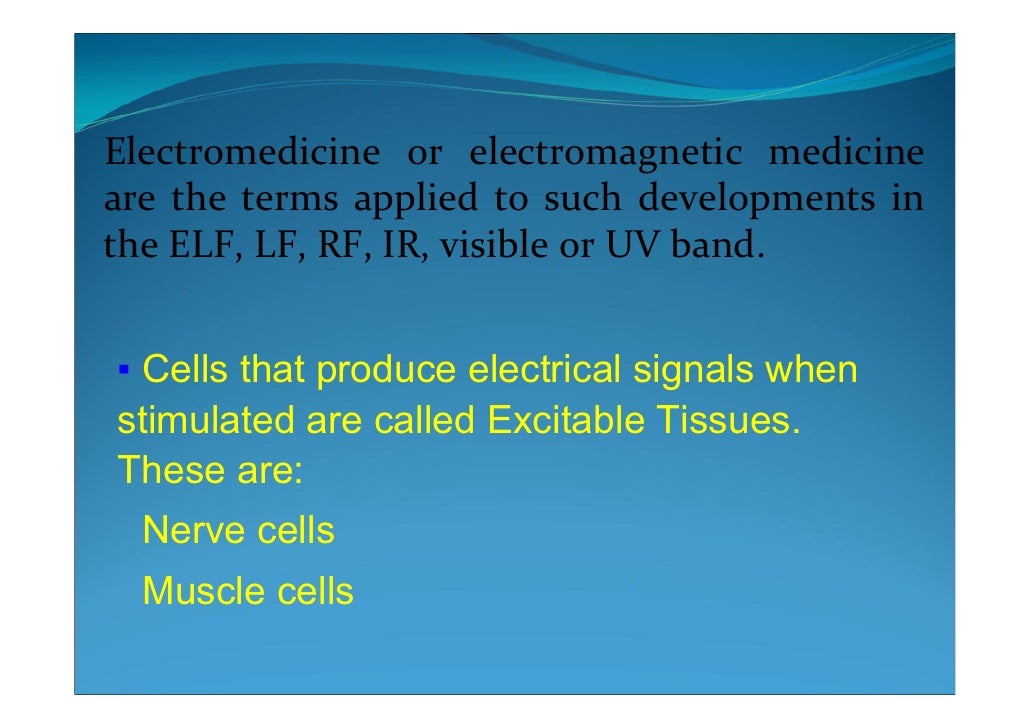 Electromedicine or electromagnetic medicine are the terms applied to such developments in the ELF, LF, RF, IR, visible or UV band.

▪ Cells that produce electrical signals when stimulated are called Excitable Tissues. These are:

Nerve cells

Muscle cells